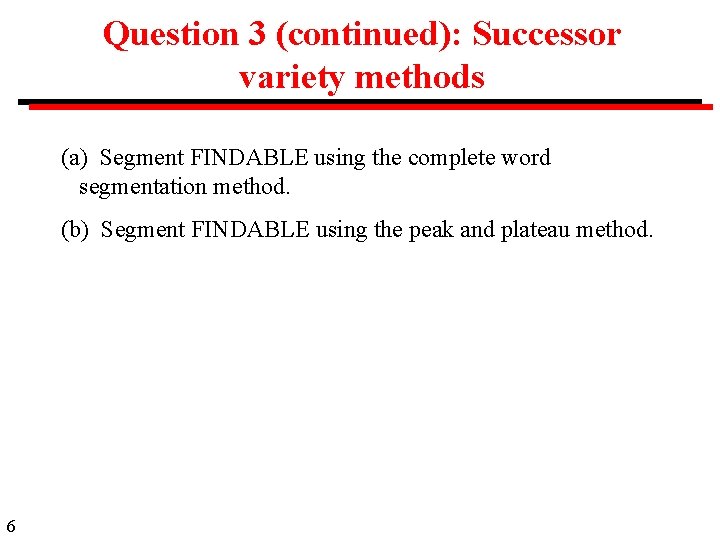 Question 3 (continued): Successor variety methods

(a) Segment FINDABLE using the complete word segmentation method.

(b) Segment FINDABLE using the peak and plateau method.

6